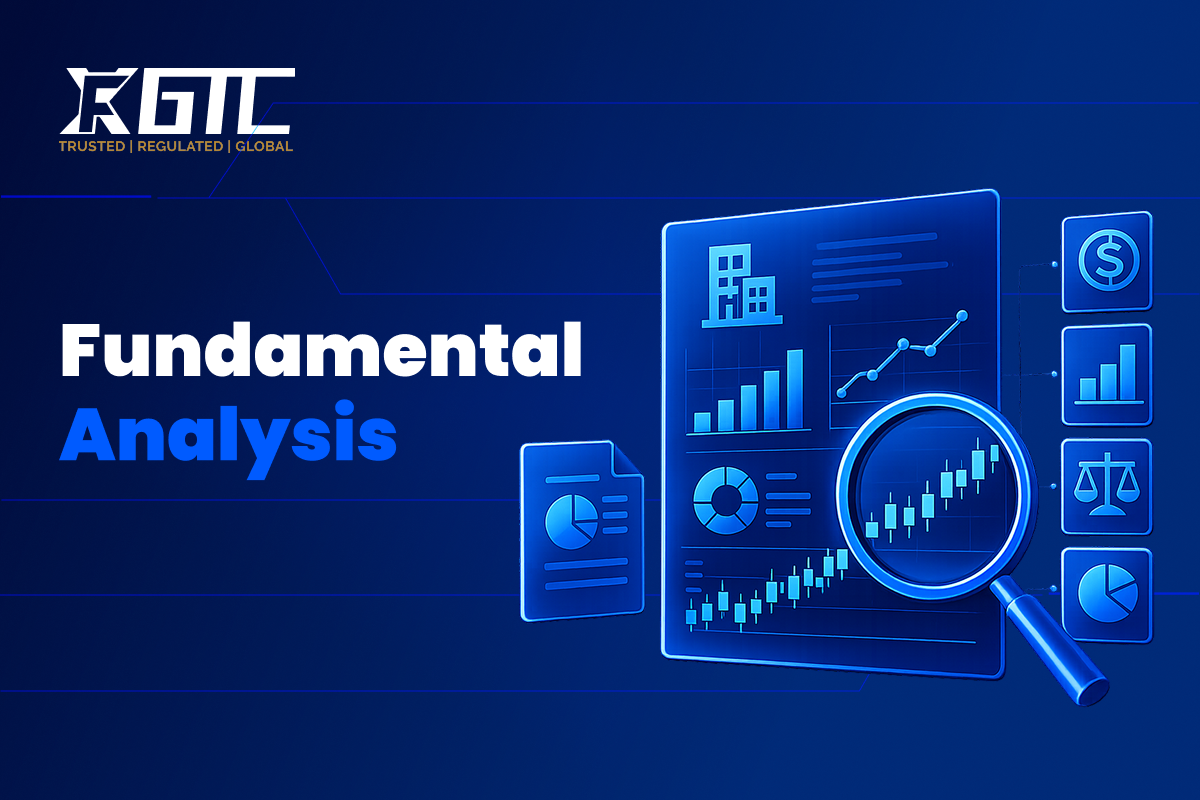 GTC
TRUSTED | REGULATED | GLOBAL

Fundamental
Analysis